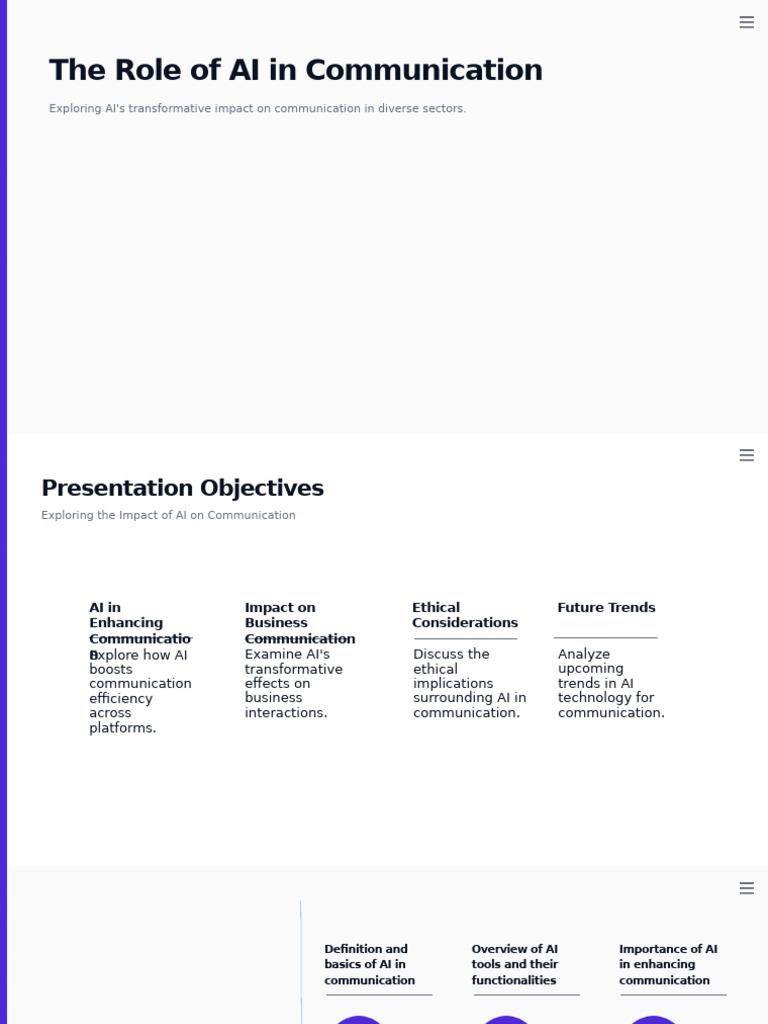 The Role of AI in Communication

Exploring AI's transformative impact on communication in diverse sectors.

Presentation Objectives

Exploring the Impact of AI on Communication

AI in Enhancing Communication

Explore how AI boosts communication efficiency across platforms.

Impact on Business Communication

Examine AI's transformative effects on business interactions.

Ethical Considerations

Discuss the ethical implications surrounding AI in communication.

Future Trends

Analyze upcoming trends in AI technology for communication.

Definition and basics of AI in communication

Overview of AI tools and their functionalities

Importance of AI in enhancing communication